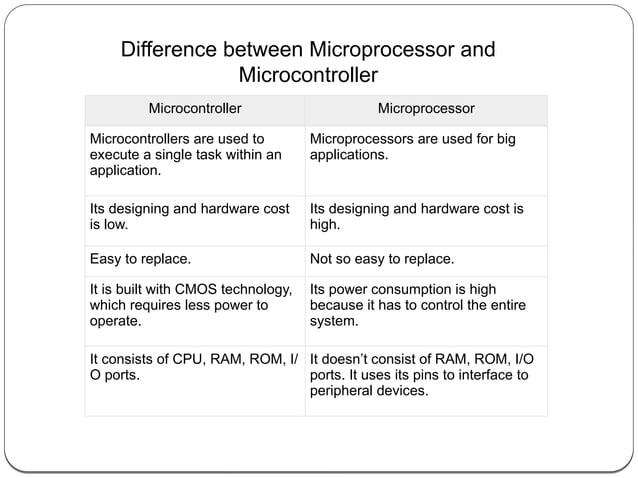 Difference between Microprocessor and Microcontroller

| Microcontroller | Microprocessor |
|---|---|
| Microcontrollers are used to execute a single task within an application. | Microprocessors are used for big applications. |
| Its designing and hardware cost is low. | Its designing and hardware cost is high. |
| Easy to replace. | Not so easy to replace. |
| It is built with CMOS technology, which requires less power to operate. | Its power consumption is high because it has to control the entire system. |
| It consists of CPU, RAM, ROM, I/O ports. | It doesn't consist of RAM, ROM, I/O ports. It uses its pins to interface to peripheral devices. |